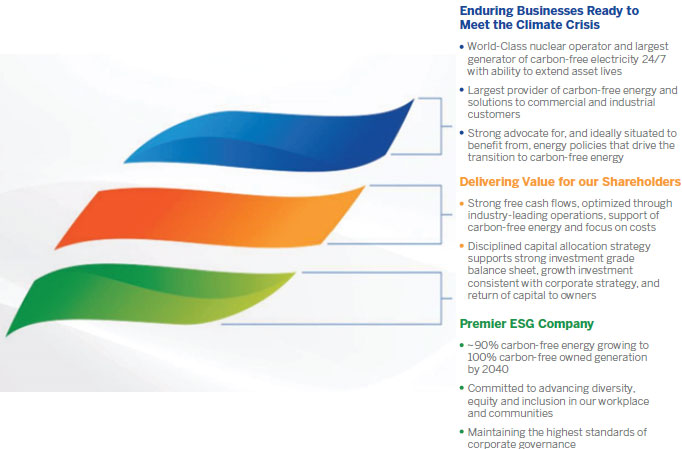 Enduring Businesses Ready to Meet the Climate Crisis

• World-Class nuclear operator and largest generator of carbon-free electricity 24/7 with ability to extend asset lives

• Largest provider of carbon-free energy and solutions to commercial and industrial customers

• Strong advocate for, and ideally situated to benefit from, energy policies that drive the transition to carbon-free energy

Delivering Value for our Shareholders

• Strong free cash flows, optimized through industry-leading operations, support of carbon-free energy and focus on costs

• Disciplined capital allocation strategy supports strong investment grade balance sheet, growth investment consistent with corporate strategy, and return of capital to owners

Premier ESG Company

• ~90% carbon-free energy growing to 100% carbon-free owned generation by 2040

• Committed to advancing diversity, equity and inclusion in our workplace and communities

• Maintaining the highest standards of corporate governance